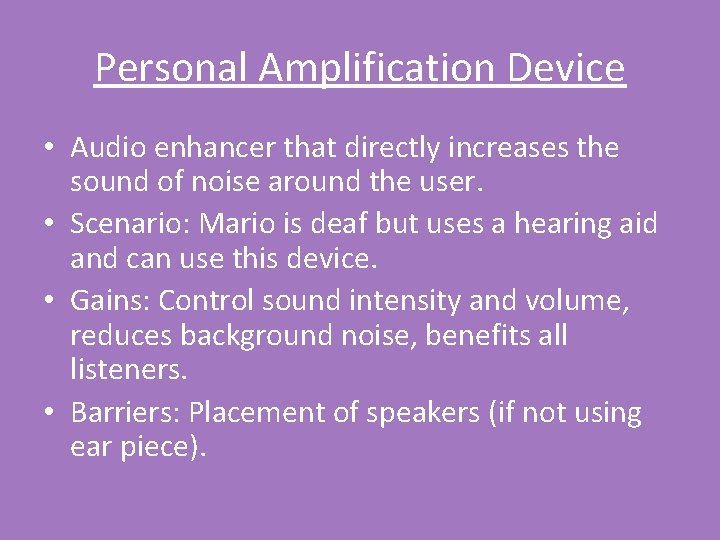 Personal Amplification Device

• Audio enhancer that directly increases the sound of noise around the user.
• Scenario: Mario is deaf but uses a hearing aid and can use this device.
• Gains: Control sound intensity and volume, reduces background noise, benefits all listeners.
• Barriers: Placement of speakers (if not using ear piece).